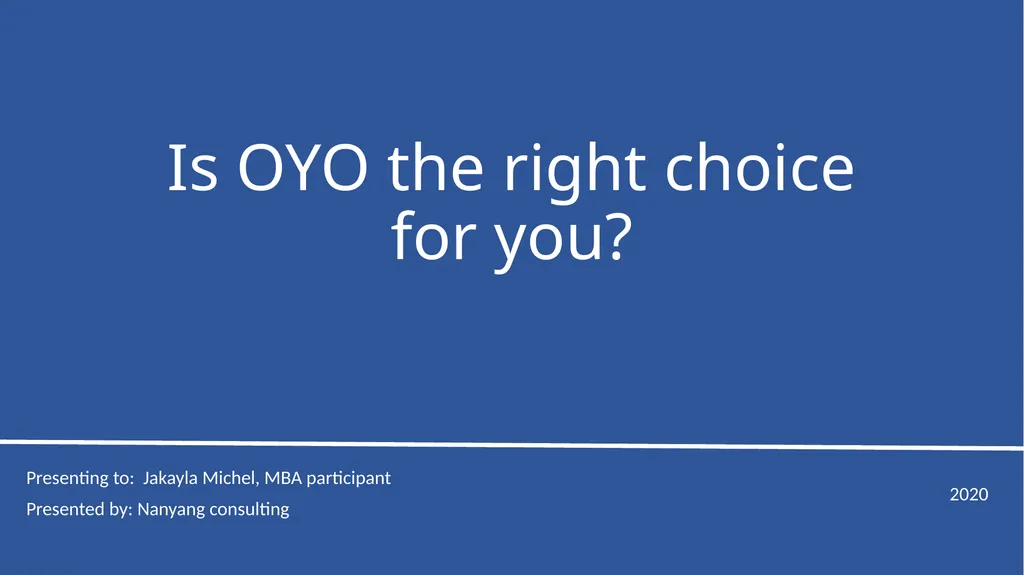 Is OYO the right choice for you?

Presenting to: Jakayla Michel, MBA participant

Presented by: Nanyang consulting

2020